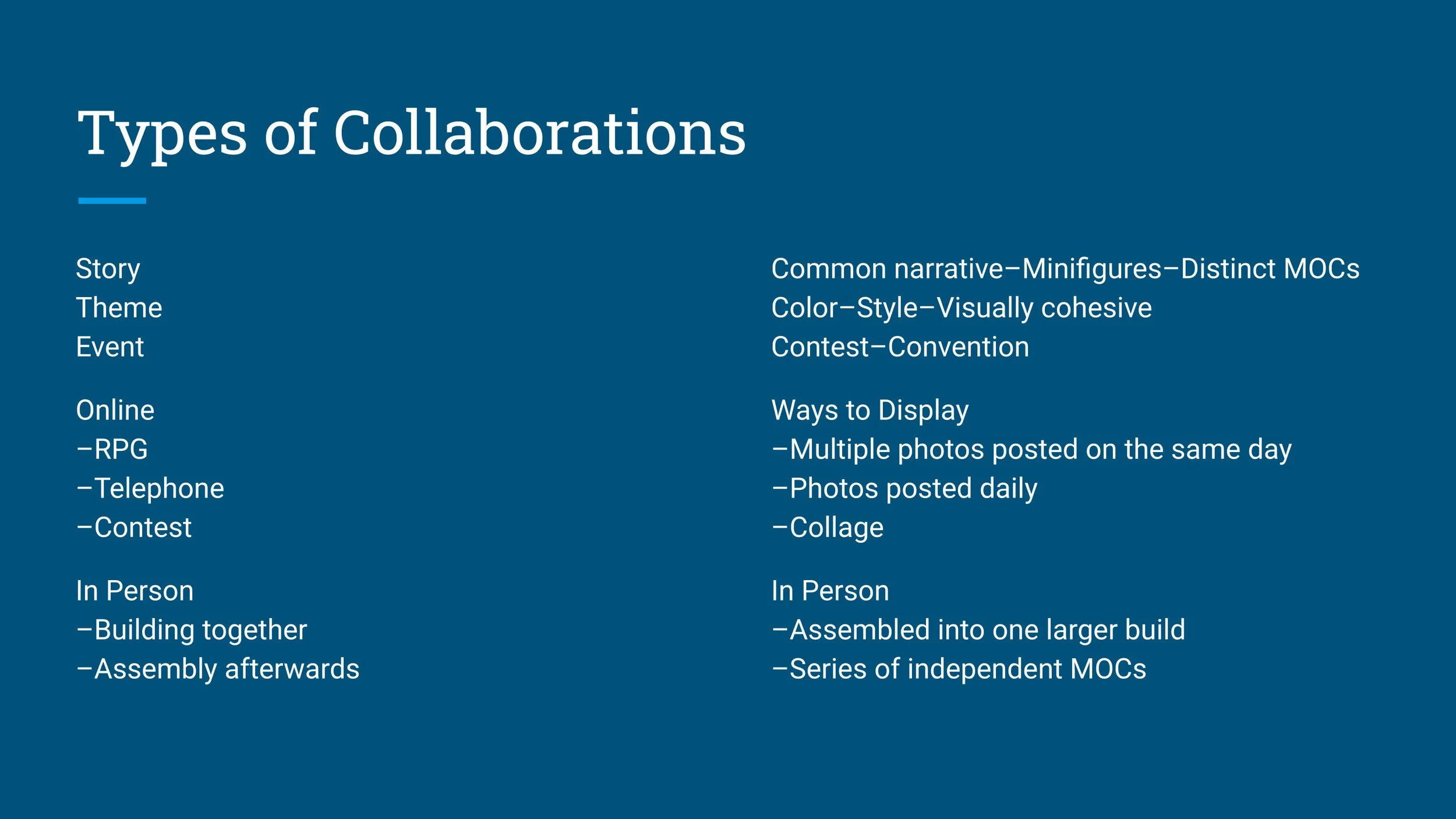 Types of Collaborations

Story
Theme
Event

Online
–RPG
–Telephone
–Contest

In Person
–Building together
–Assembly afterwards

Common narrative–Minifigures–Distinct MOCs
Color–Style–Visually cohesive
Contest–Convention

Ways to Display
–Multiple photos posted on the same day
–Photos posted daily
–Collage

In Person
–Assembled into one larger build
–Series of independent MOCs